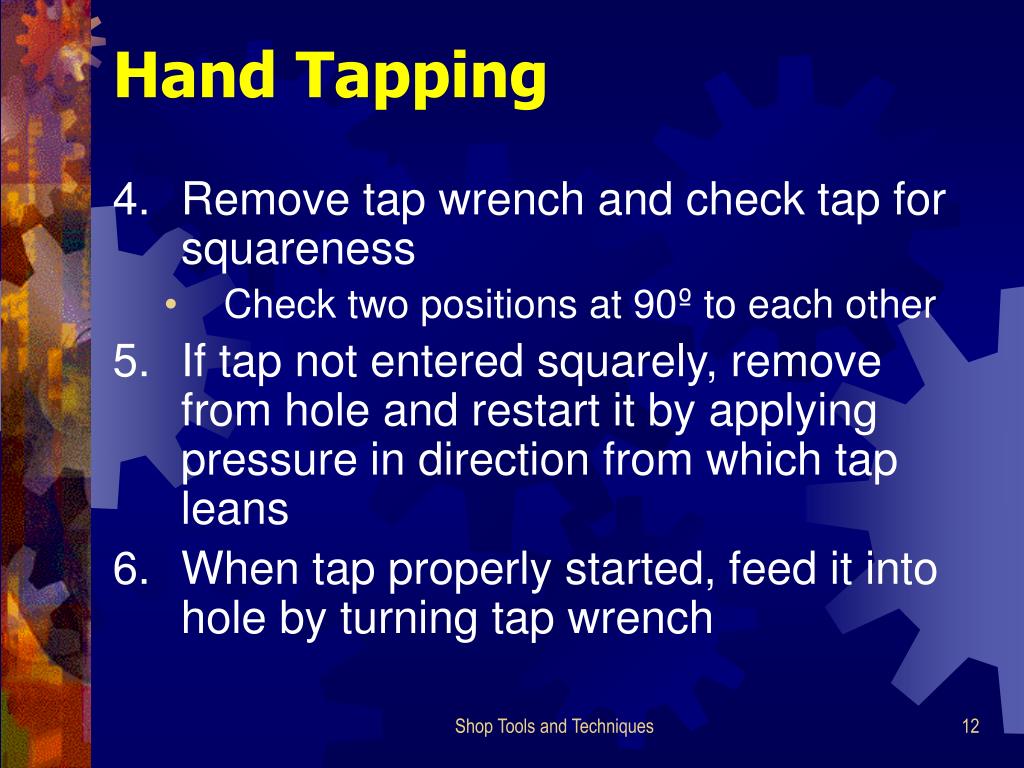 Hand Tapping

4. Remove tap wrench and check tap for squareness

• Check two positions at 90º to each other

5. If tap not entered squarely, remove from hole and restart it by applying pressure in direction from which tap leans

6. When tap properly started, feed it into hole by turning tap wrench

Shop Tools and Techniques

12